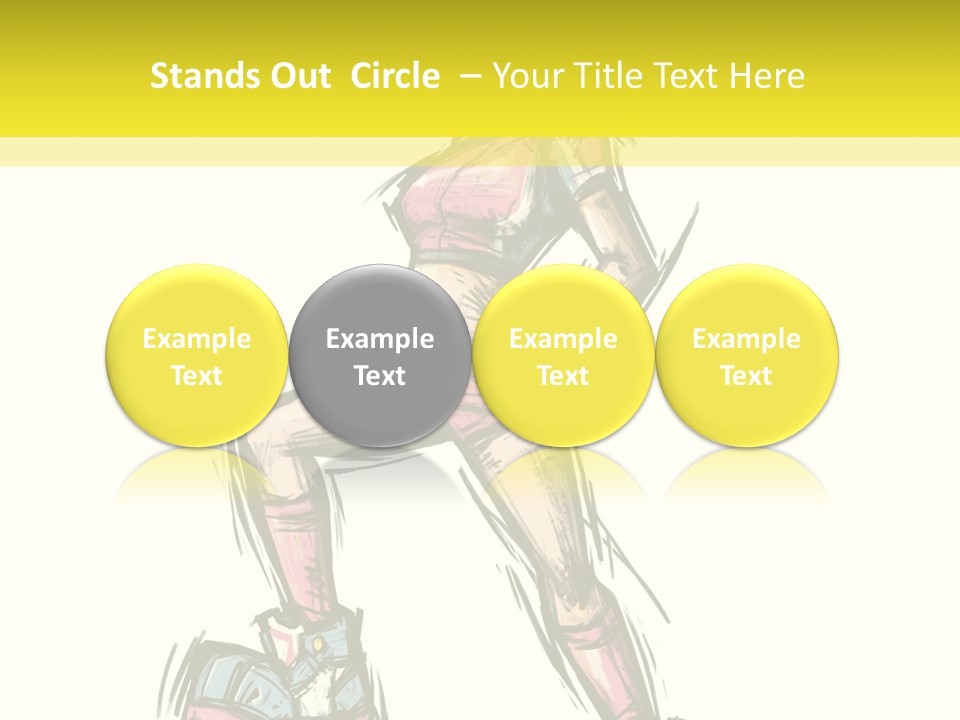 Stands Out Circle – Your Title Text Here

Example Text

Example Text

Example Text

Example Text